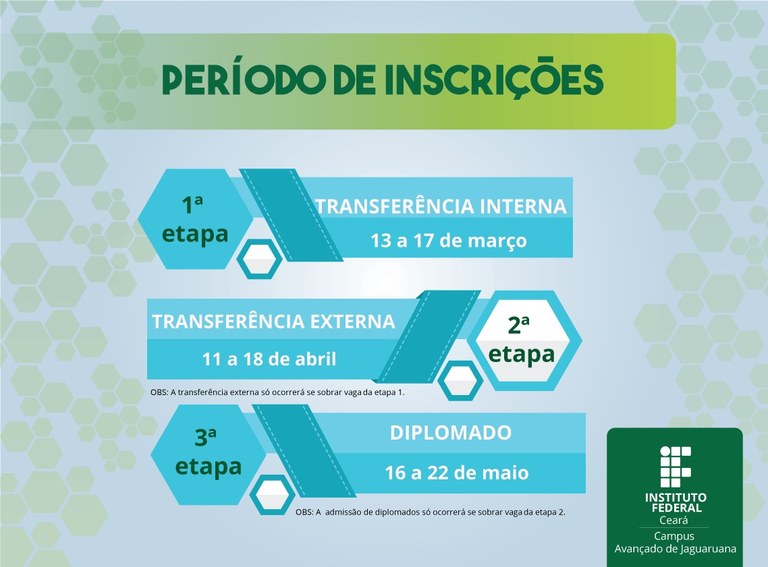 PERÍODO DE INSCRIÇÕES

1ª etapa

TRANSFERÊNCIA INTERNA
13 a 17 de março

TRANSFERÊNCIA EXTERNA
11 a 18 de abril

2ª etapa

OBS: A transferência externa só ocorrerá se sobrar vaga da etapa 1.

3ª etapa

DIPLOMADO
16 a 22 de maio

OBS: A admissão de diplomados só ocorrerá se sobrar vaga da etapa 2.

INSTITUTO FEDERAL
Ceará
Campus
Avançado de Jaguaruana